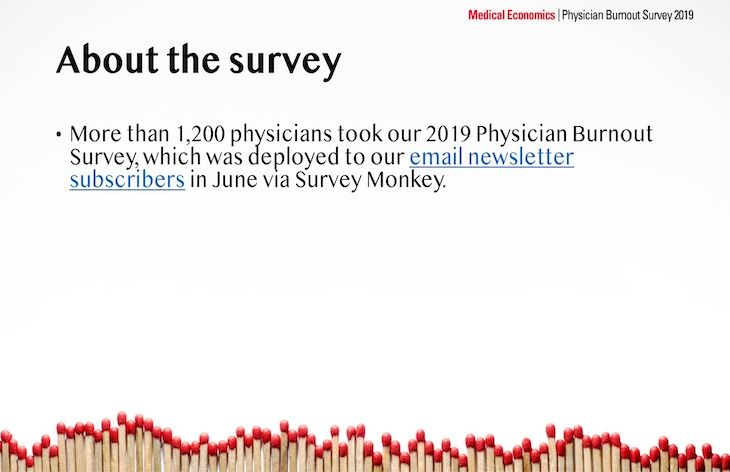 Medical Economics | Physician Burnout Survey 2019

About the survey

• More than 1,200 physicians took our 2019 Physician Burnout Survey, which was deployed to our email newsletter subscribers in June via Survey Monkey.